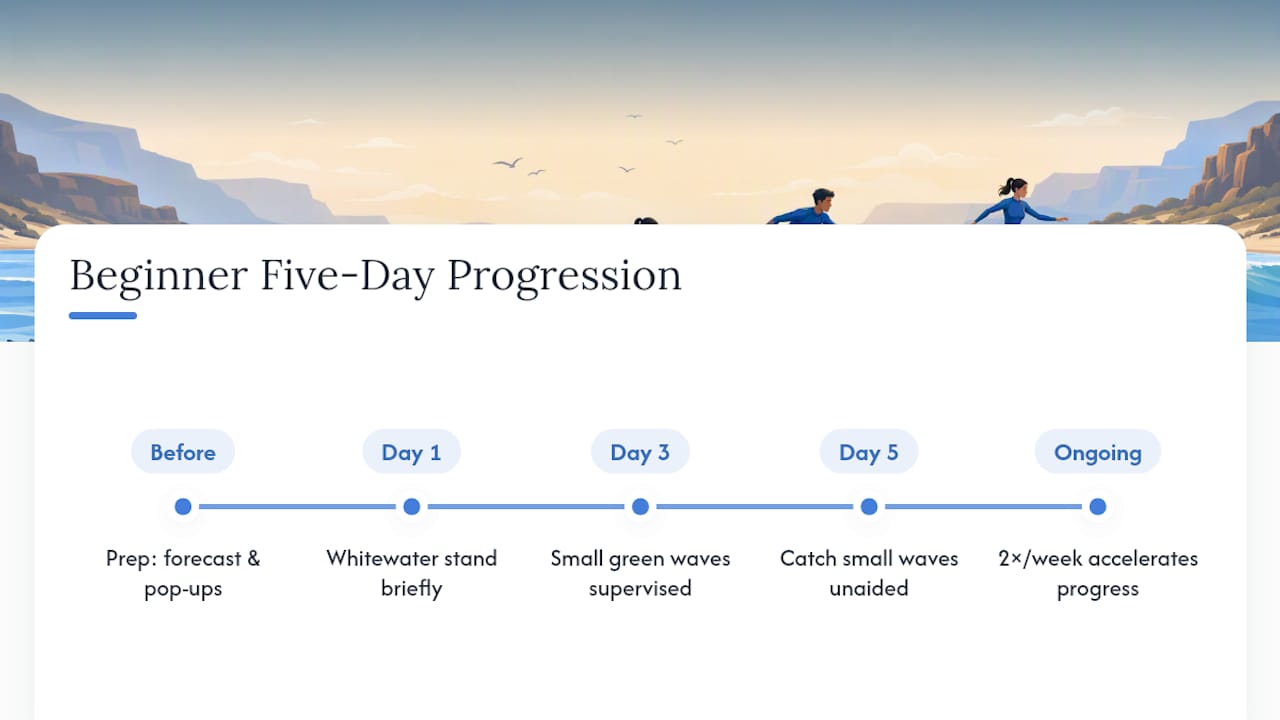 Beginner Five-Day Progression

Before
Prep: forecast & pop-ups

Day 1
Whitewater stand briefly

Day 3
Small green waves supervised

Day 5
Catch small waves unaided

Ongoing
2×/week accelerates progress